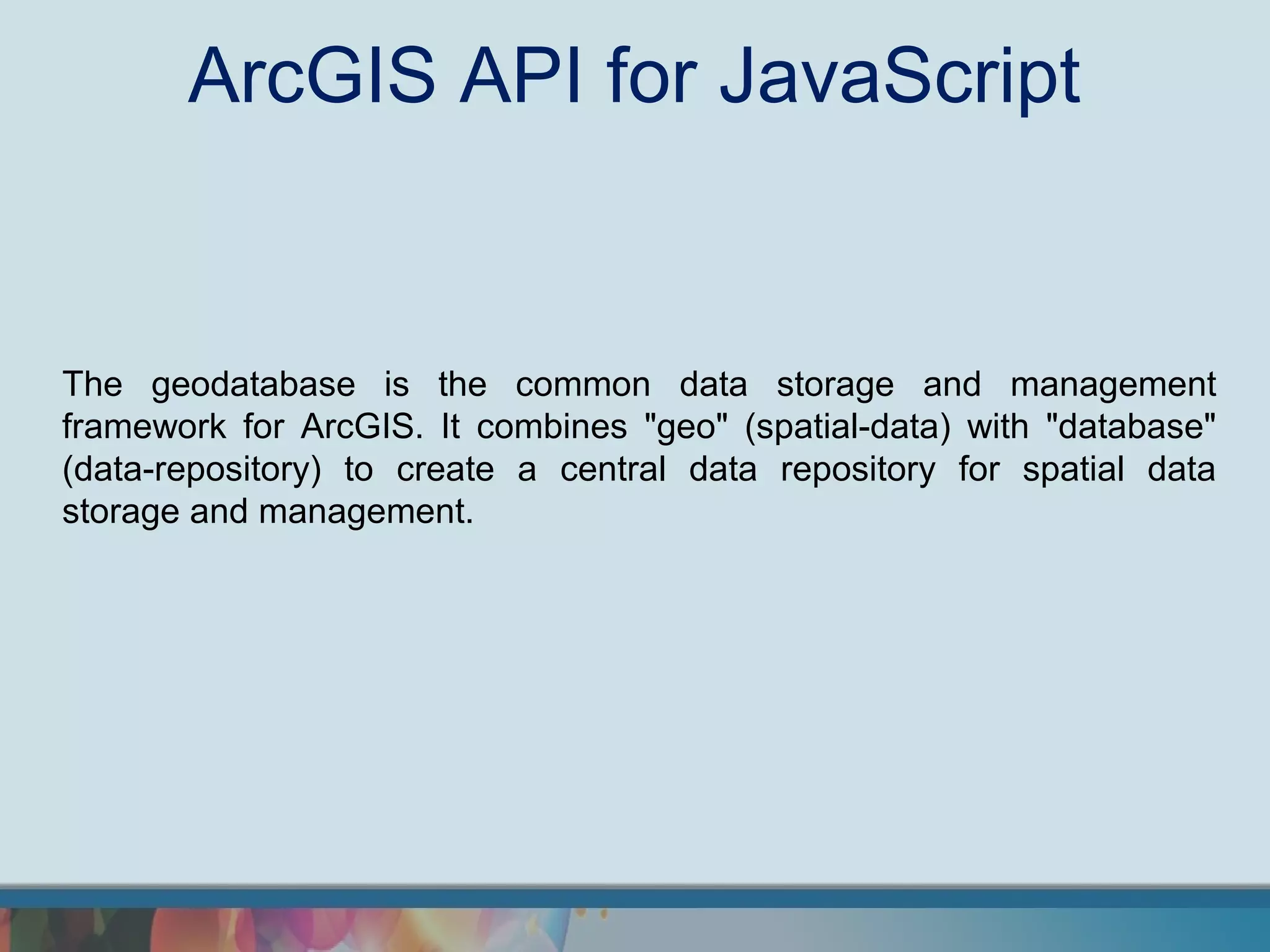 ArcGIS API for JavaScript

The geodatabase is the common data storage and management framework for ArcGIS. It combines "geo" (spatial-data) with "database" (data-repository) to create a central data repository for spatial data storage and management.